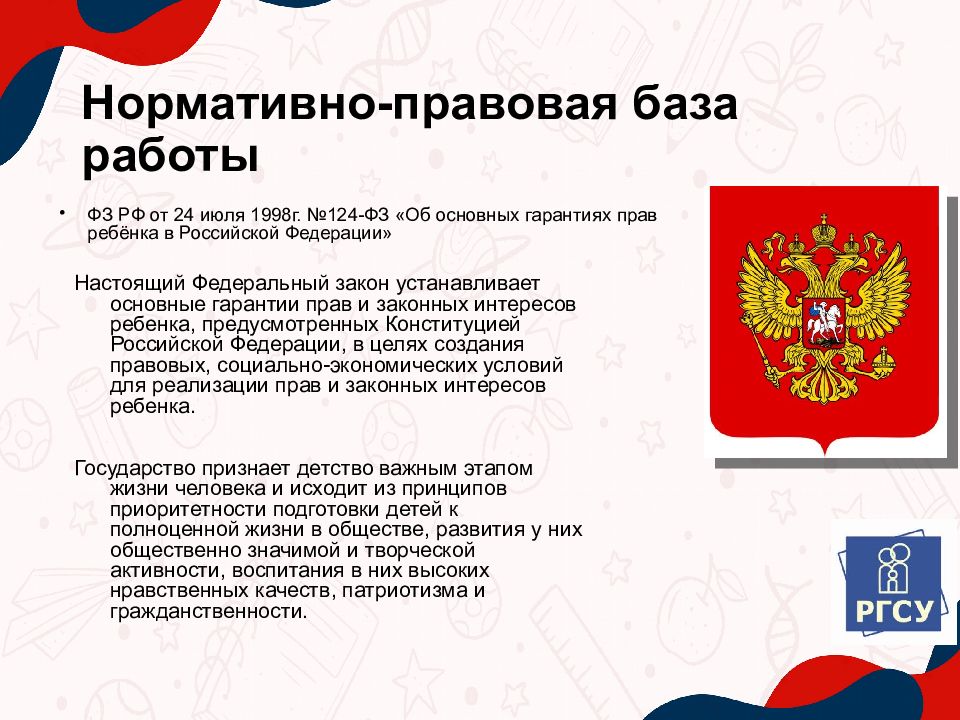 Нормативно-правовая база работы

• ФЗ РФ от 24 июля 1998г. №124-ФЗ «Об основных гарантиях прав ребёнка в Российской Федерации»

Настоящий Федеральный закон устанавливает основные гарантии прав и законных интересов ребенка, предусмотренных Конституцией Российской Федерации, в целях создания правовых, социально-экономических условий для реализации прав и законных интересов ребенка.

Государство признает детство важным этапом жизни человека и исходит из принципов приоритетности подготовки детей к полноценной жизни в обществе, развития у них общественно значимой и творческой активности, воспитания в них высоких нравственных качеств, патриотизма и гражданственности.

РГСУ